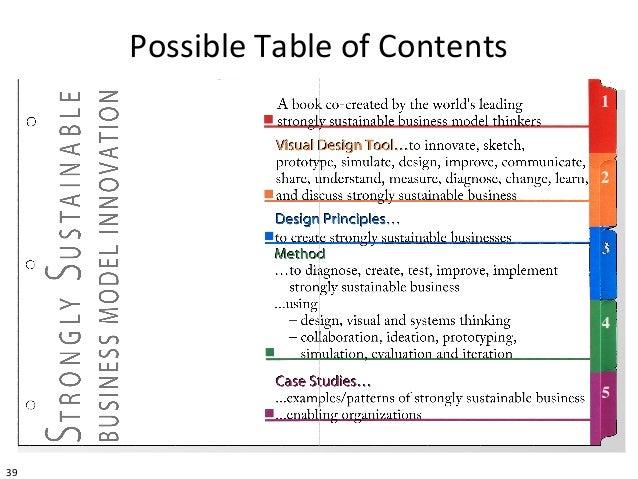 Possible Table of Contents

STRONGLY SUSTAINABLE
BUSINESS MODEL INNOVATION

A book co-created by the world's leading strongly sustainable business model thinkers

1

Visual Design Tool…to innovate, sketch, prototype, simulate, design, improve, communicate, share, understand, measure, diagnose, change, learn, and discuss strongly sustainable business

2

Design Principles…
to create strongly sustainable businesses

3

Method
…to diagnose, create, test, improve, implement strongly sustainable business
...using
– design, visual and systems thinking
– collaboration, ideation, prototyping, simulation, evaluation and iteration

4

Case Studies…
...examples/patterns of strongly sustainable business
...enabling organizations

5

39